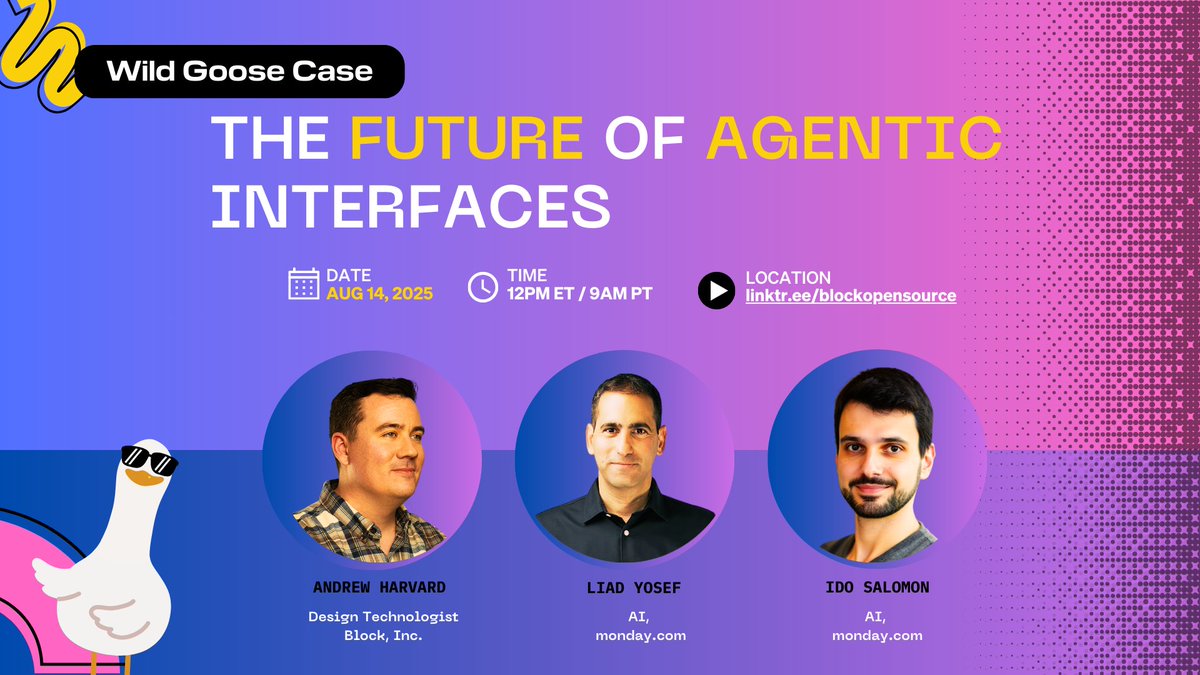 Wild Goose Case

THE FUTURE OF AGENTIC INTERFACES

DATE
AUG 14, 2025

TIME
12PM ET / 9AM PT

LOCATION
linktr.ee/blockopensource

ANDREW HARVARD
Design Technologist
Block, Inc.

LIAD YOSEF
AI,
monday.com

IDO SALOMON
AI,
monday.com